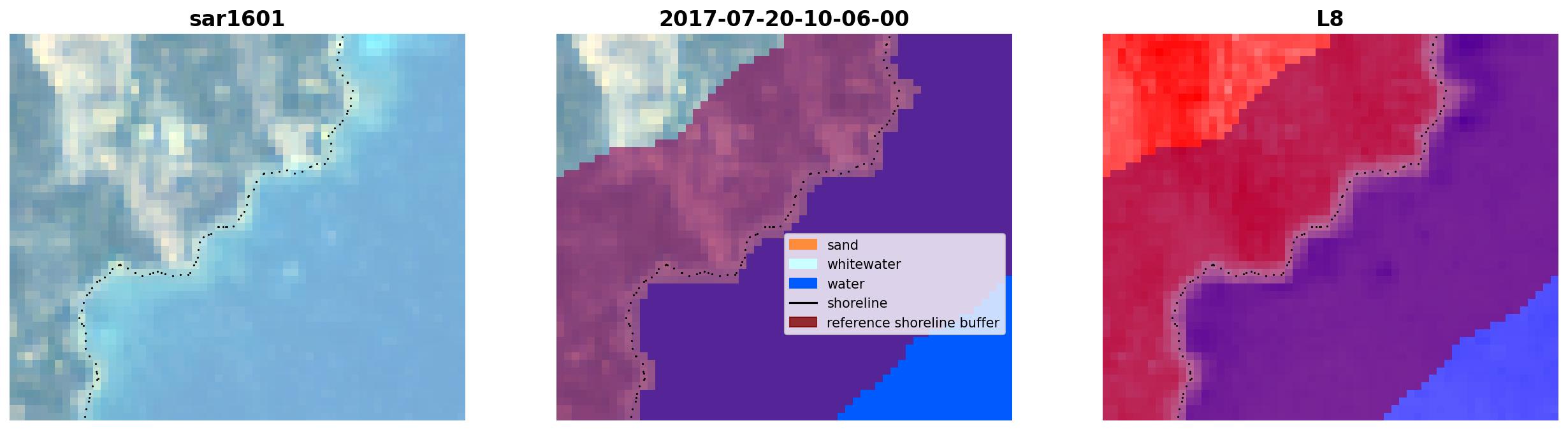 sar1601

2017-07-20-10-06-00

sand
whitewater
water
shoreline
reference shoreline buffer

L8